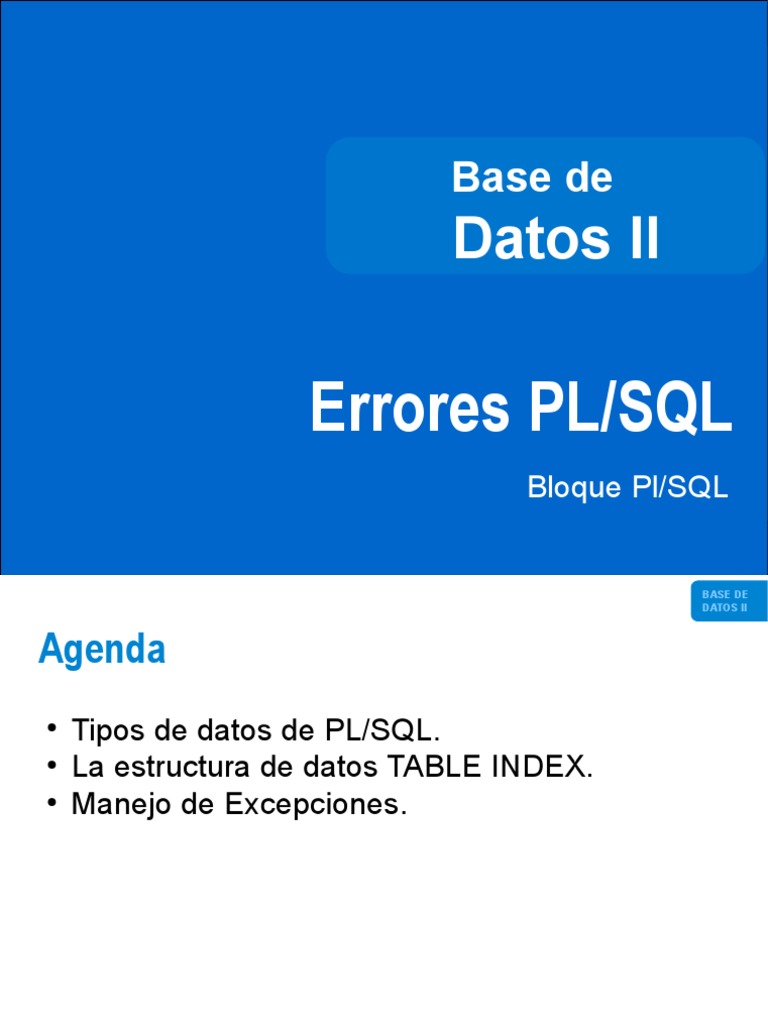 Base de
Datos II

Errores PL/SQL

Bloque Pl/SQL

BASE DE
DATOS II

Agenda

• Tipos de datos de PL/SQL.
• La estructura de datos TABLE INDEX.
• Manejo de Excepciones.